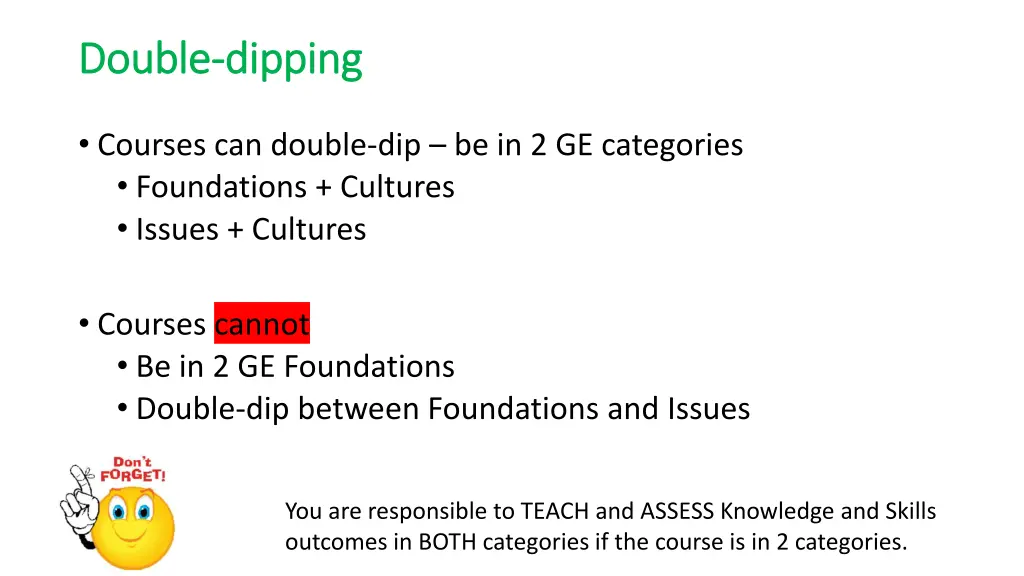 Double-dipping

• Courses can double-dip – be in 2 GE categories
• Foundations + Cultures
• Issues + Cultures

• Courses cannot
• Be in 2 GE Foundations
• Double-dip between Foundations and Issues

Don't FORGET!

You are responsible to TEACH and ASSESS Knowledge and Skills outcomes in BOTH categories if the course is in 2 categories.